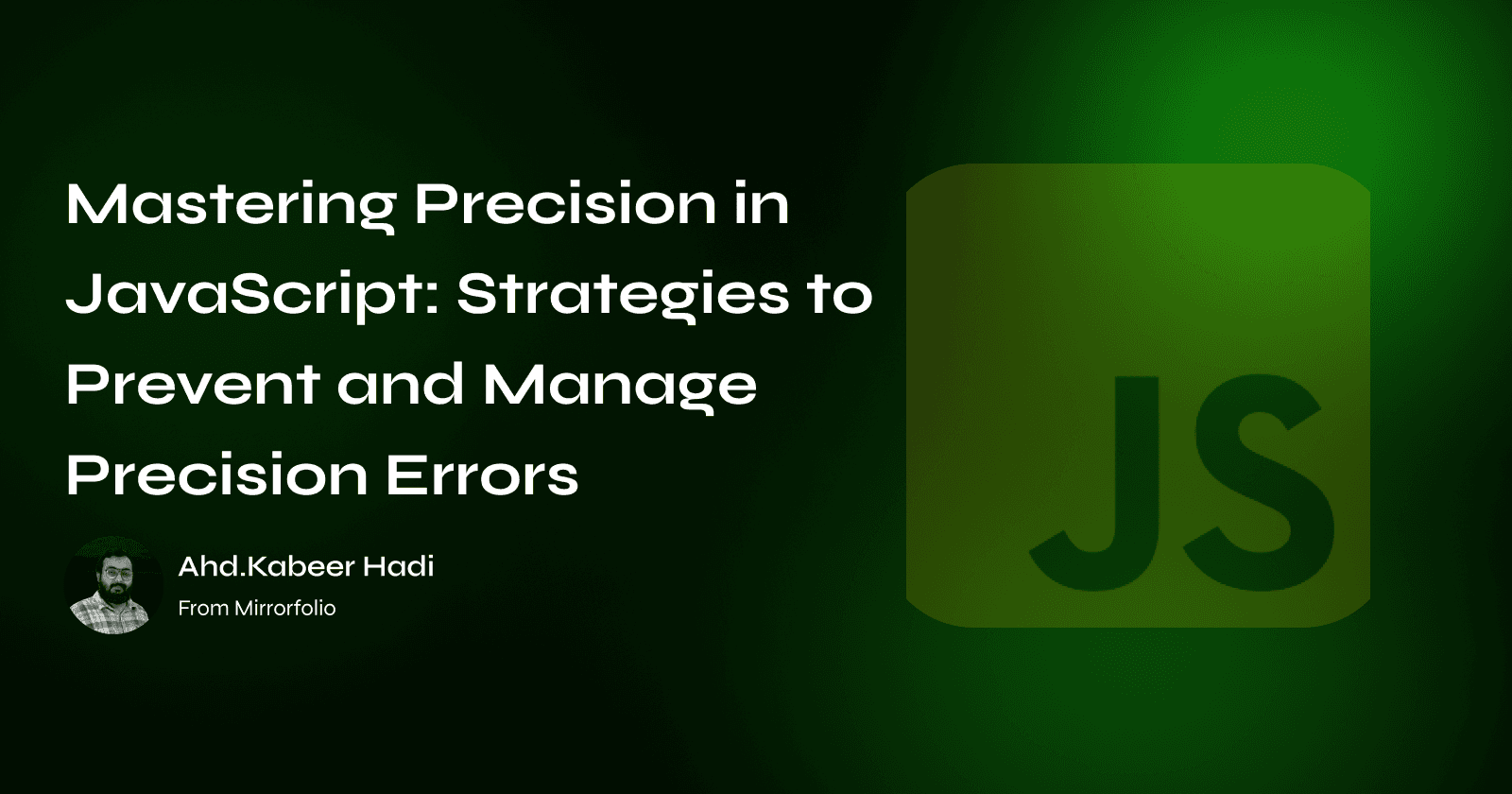 Mastering Precision in JavaScript: Strategies to Prevent and Manage Precision Errors

Ahd.Kabeer Hadi

From Mirrorfolio

JS